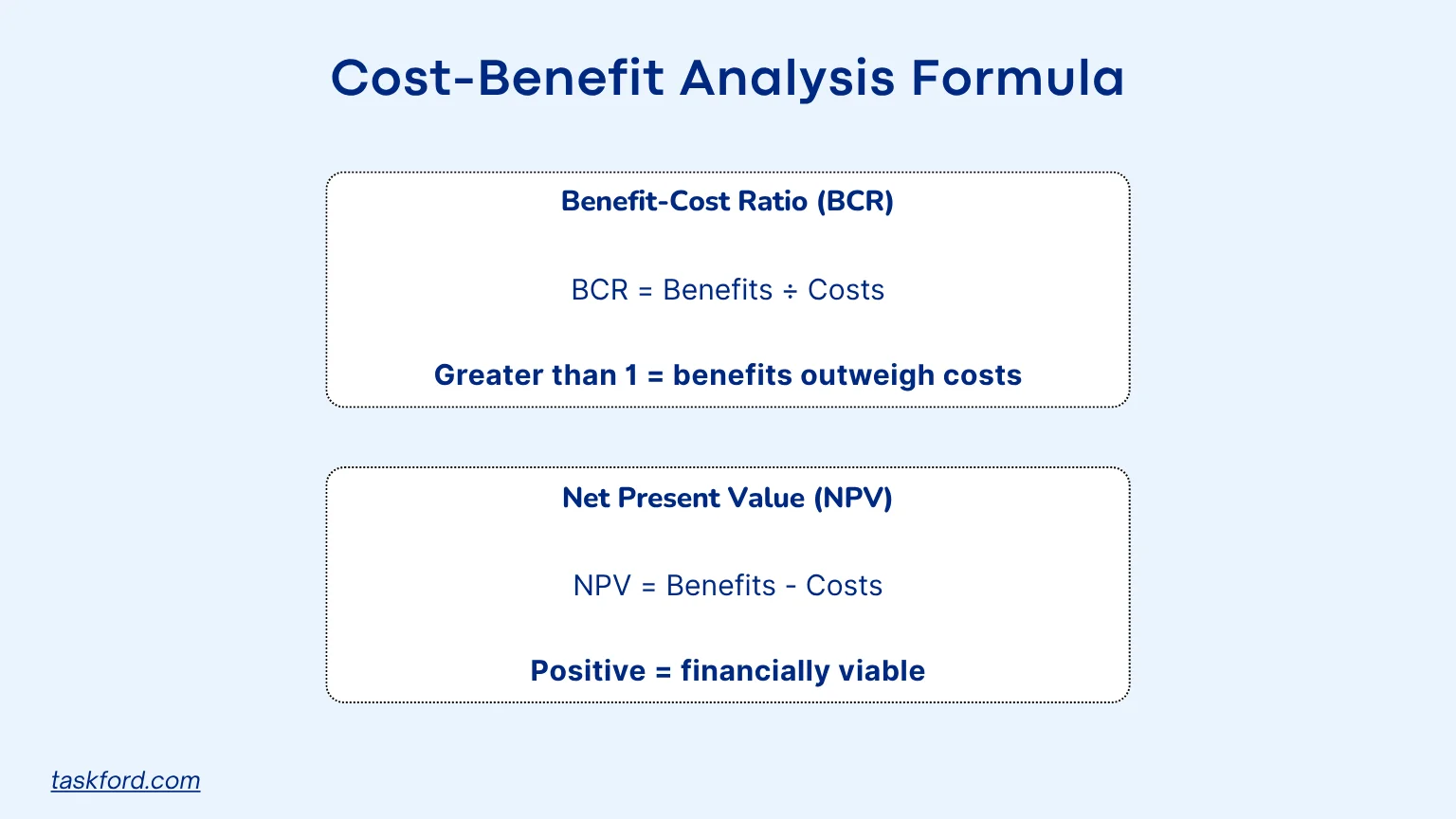 Cost-Benefit Analysis Formula

Benefit-Cost Ratio (BCR)

BCR = Benefits ÷ Costs

Greater than 1 = benefits outweigh costs

Net Present Value (NPV)

NPV = Benefits - Costs

Positive = financially viable

taskford.com